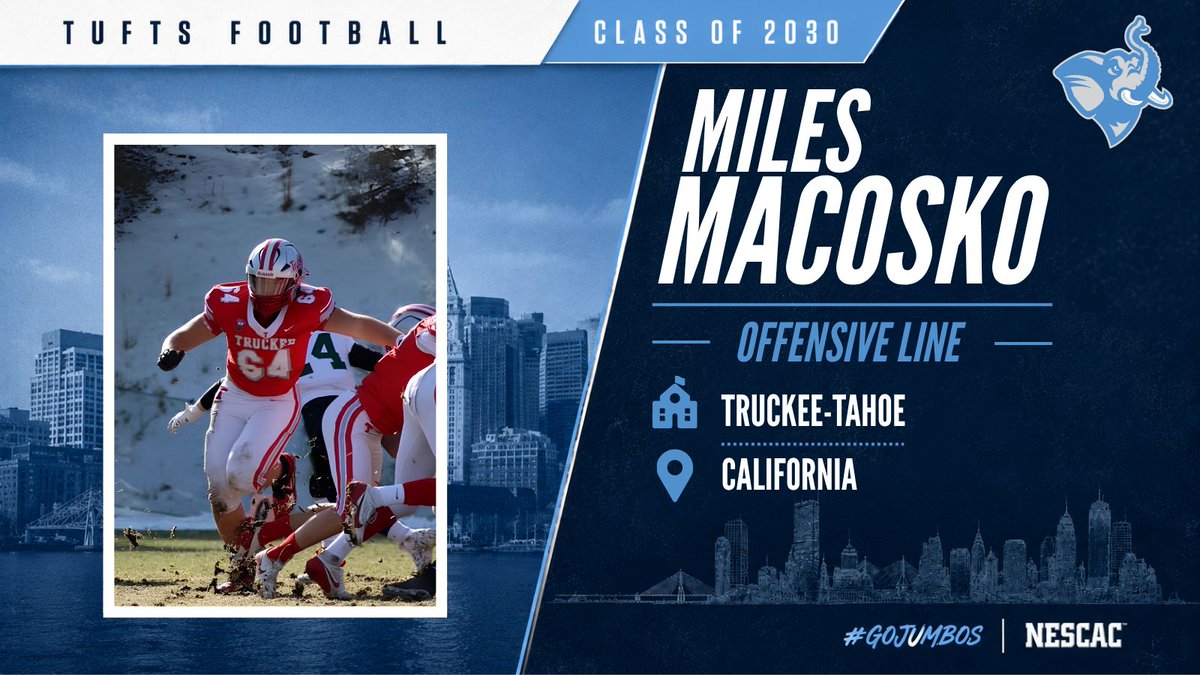 TUFTS FOOTBALL

CLASS OF 2030

MILES MACOSKO

OFFENSIVE LINE

TRUCKEE-TAHOE

CALIFORNIA

TRUCKEE
64

#GOJUMBOS | NESCAC